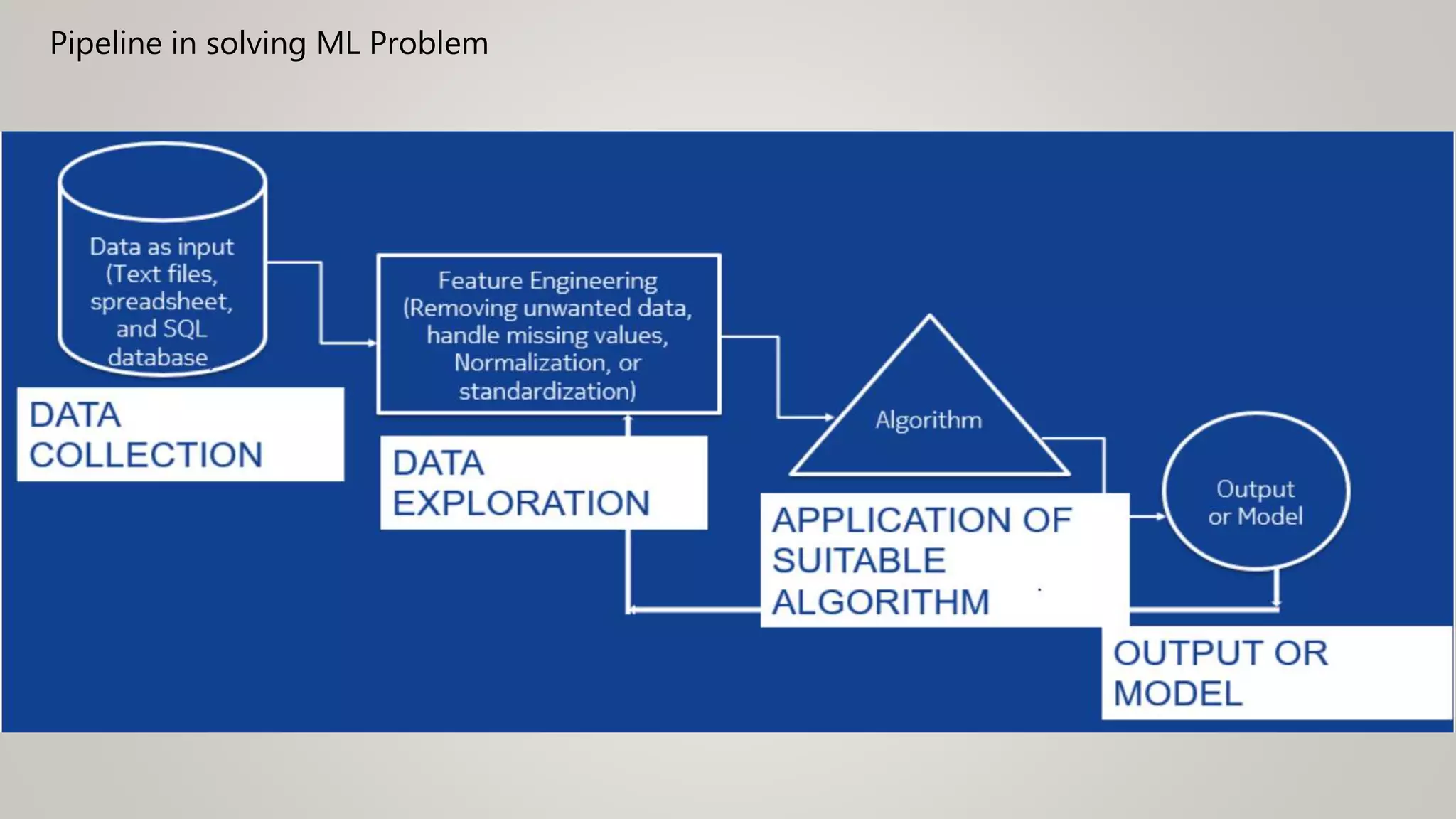 Pipeline in solving ML Problem

Data as input (Text files, spreadsheet, and SQL database

DATA COLLECTION

Feature Engineering (Removing unwanted data, handle missing values, Normalization, or standardization)

DATA EXPLORATION

Algorithm

APPLICATION OF SUITABLE ALGORITHM

Output or Model

OUTPUT OR MODEL